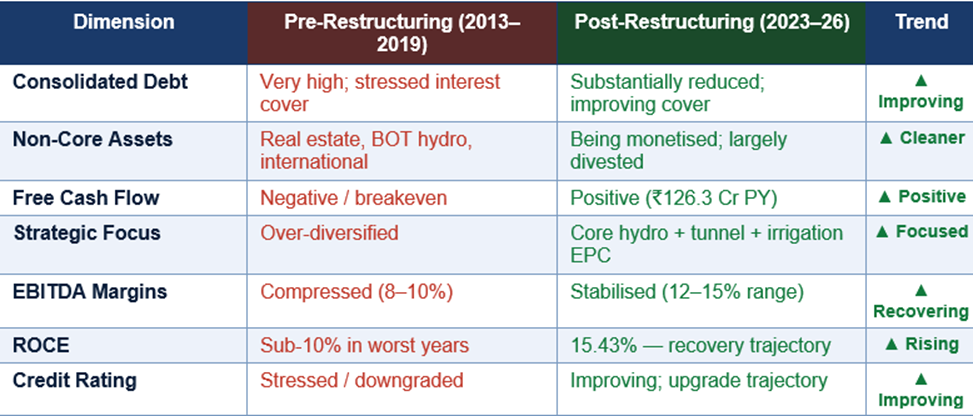 | Dimension | Pre-Restructuring (2013–2019) | Post-Restructuring (2023–26) | Trend |
|---|---|---|---|
| Consolidated Debt | Very high; stressed interest cover | Substantially reduced; improving cover | ▲ Improving |
| Non-Core Assets | Real estate, BOT hydro, international | Being monetised; largely divested | ▲ Cleaner |
| Free Cash Flow | Negative / breakeven | Positive (₹126.3 Cr PY) | ▲ Positive |
| Strategic Focus | Over-diversified | Core hydro + tunnel + irrigation EPC | ▲ Focused |
| EBITDA Margins | Compressed (8–10%) | Stabilised (12–15% range) | ▲ Recovering |
| ROCE | Sub-10% in worst years | 15.43% — recovery trajectory | ▲ Rising |
| Credit Rating | Stressed / downgraded | Improving; upgrade trajectory | ▲ Improving |